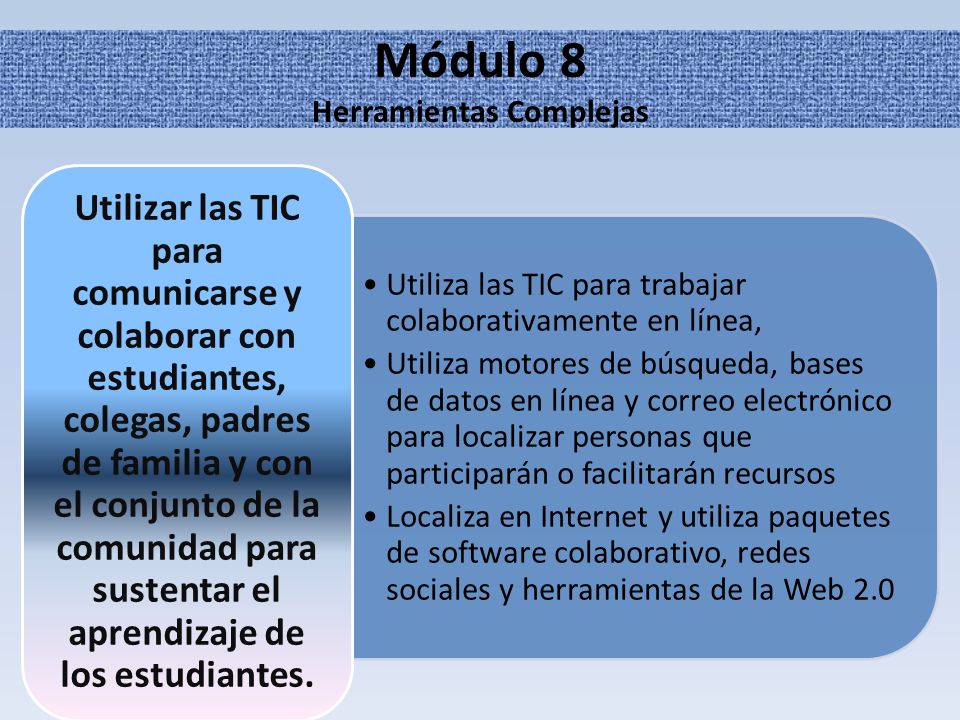 Módulo 8
Herramientas Complejas

Utilizar las TIC para comunicarse y colaborar con estudiantes, colegas, padres de familia y con el conjunto de la comunidad para sustentar el aprendizaje de los estudiantes.

• Utiliza las TIC para trabajar colaborativamente en línea,
• Utiliza motores de búsqueda, bases de datos en línea y correo electrónico para localizar personas que participarán o facilitarán recursos
• Localiza en Internet y utiliza paquetes de software colaborativo, redes sociales y herramientas de la Web 2.0